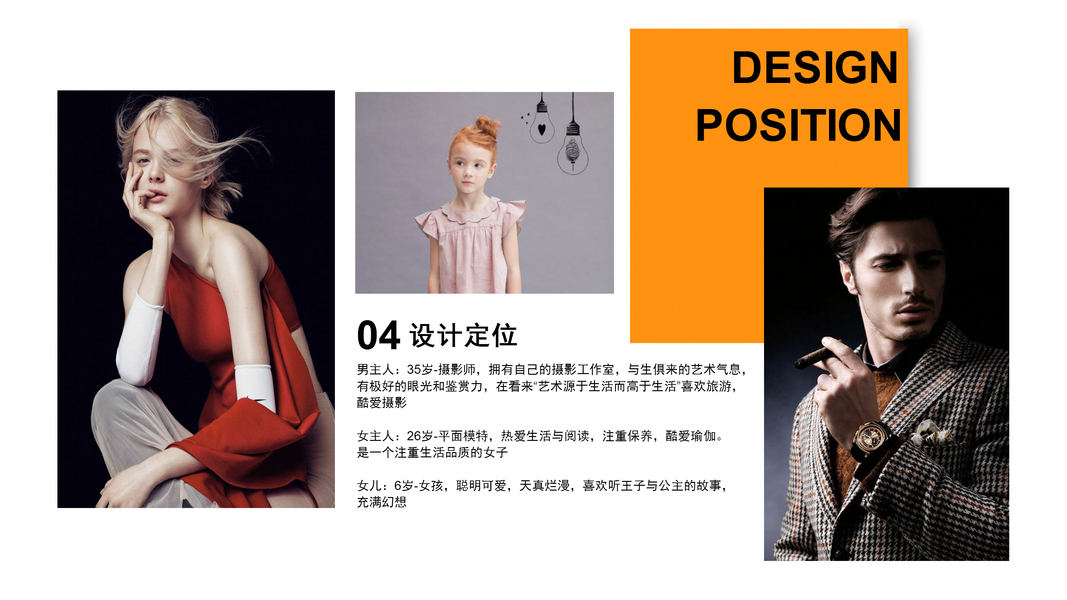 DESIGN POSITION

04 设计定位

男主人：35岁-摄影师，拥有自己的摄影工作室，与生俱来的艺术气息，有极好的眼光和鉴赏力，在看来"艺术源于生活而高于生活"喜欢旅游，酷爱摄影

女主人：26岁-平面模特，热爱生活与阅读，注重保养，酷爱瑜伽。是一个注重生活品质的女子

女儿：6岁-女孩，聪明可爱，天真烂漫，喜欢听王子与公主的故事，充满幻想